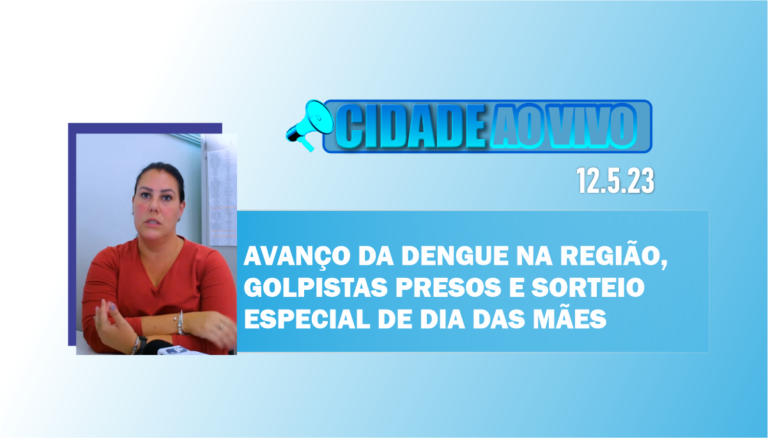 CIDADE AO VIVO

12.5.23

AVANÇO DA DENGUE NA REGIÃO, GOLPISTAS PRESOS E SORTEIO ESPECIAL DE DIA DAS MÃES